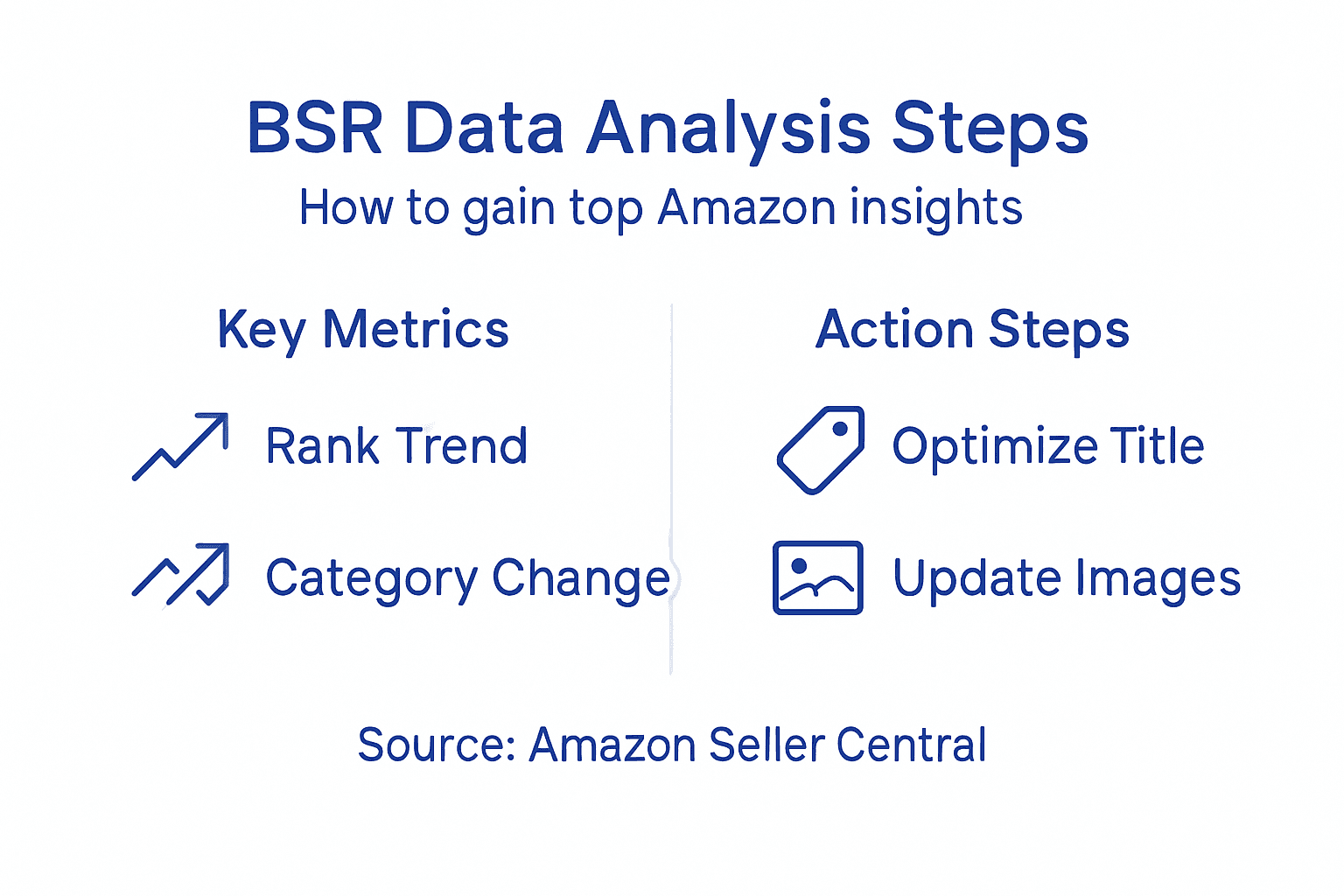 BSR Data Analysis Steps

How to gain top Amazon insights

Key Metrics

Rank Trend

Category Change

Action Steps

Optimize Title

Update Images

Source: Amazon Seller Central